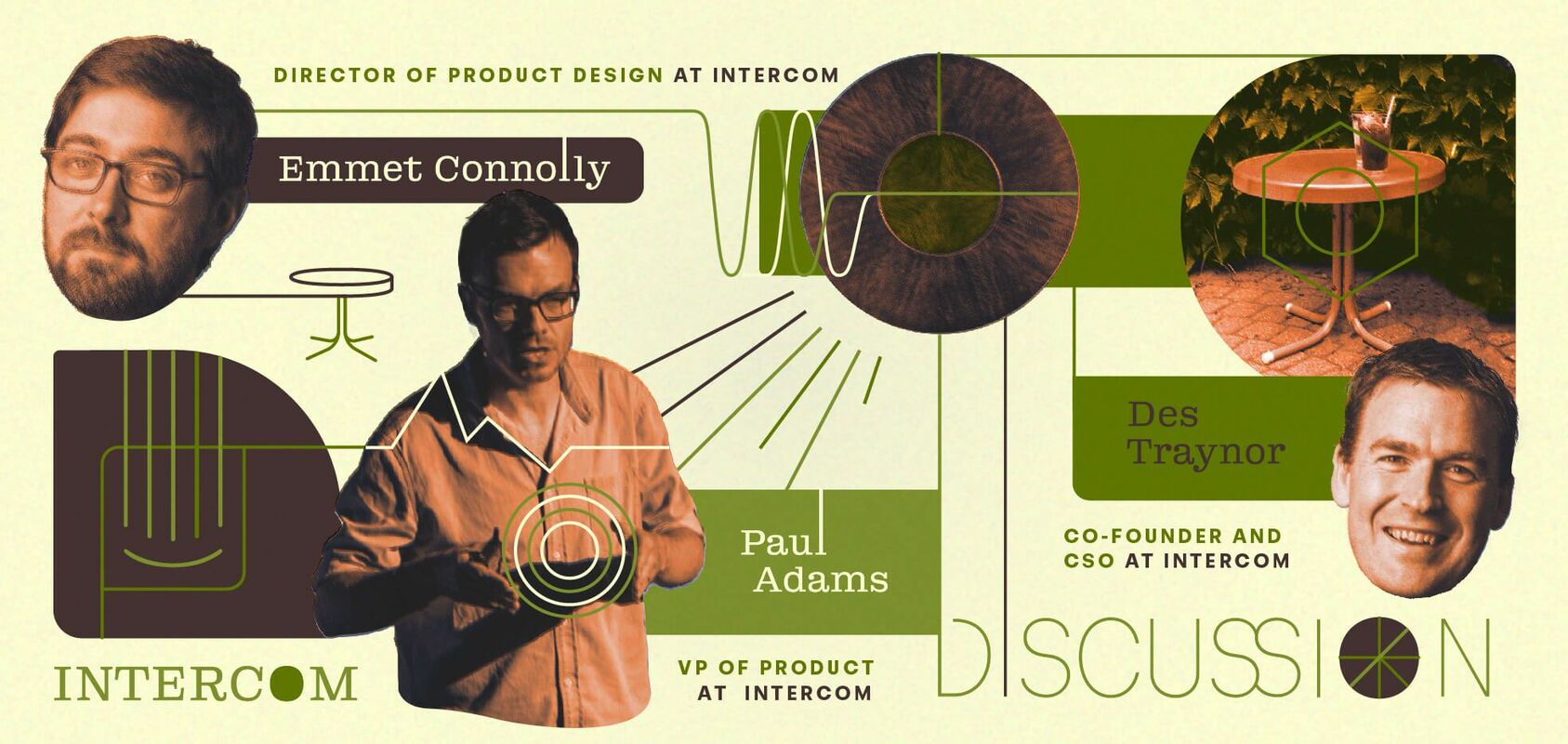 DIRECTOR OF PRODUCT DESIGN AT INTERCOM

Emmet Connolly

Des Traynor

CO-FOUNDER AND CSO AT INTERCOM

Paul Adams

VP OF PRODUCT AT INTERCOM

INTERCOM

DISCUSSION